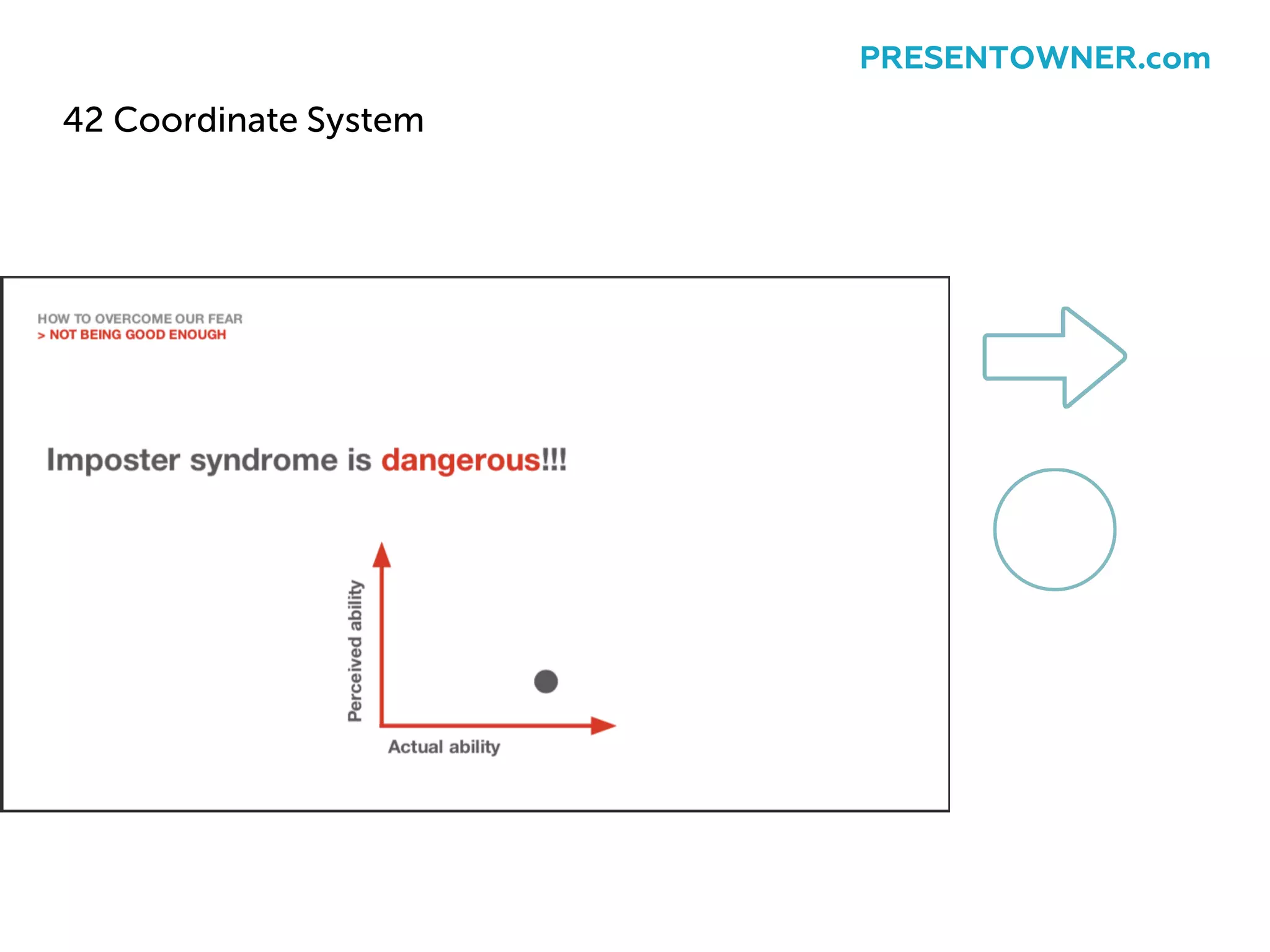 PRESENTOWNER.com

42 Coordinate System

HOW TO OVERCOME OUR FEAR
> NOT BEING GOOD ENOUGH

Imposter syndrome is dangerous!!!

Perceived ability

Actual ability